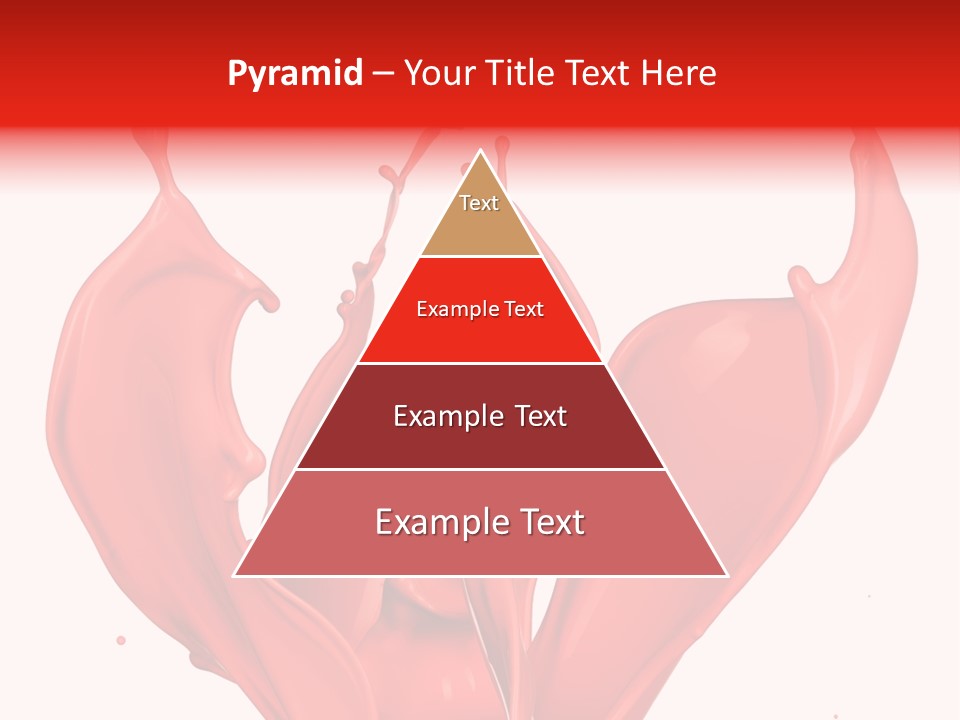 Pyramid – Your Title Text Here

Text

Example Text

Example Text

Example Text